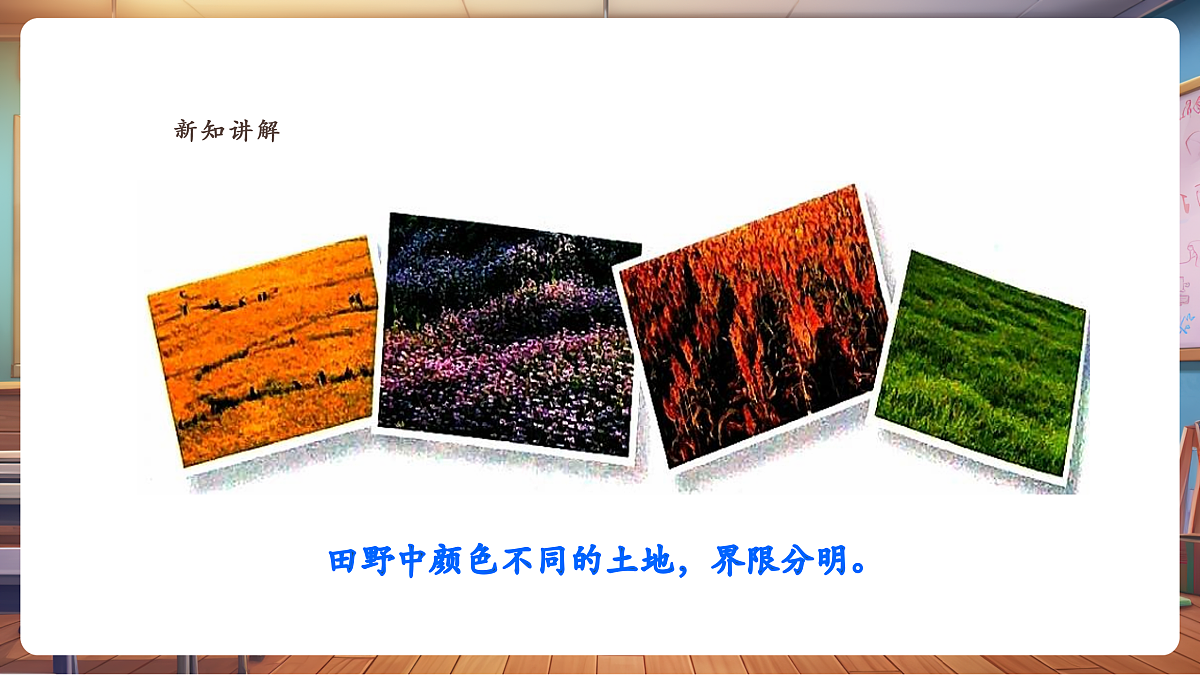 新知讲解

田野中颜色不同的土地，界限分明。